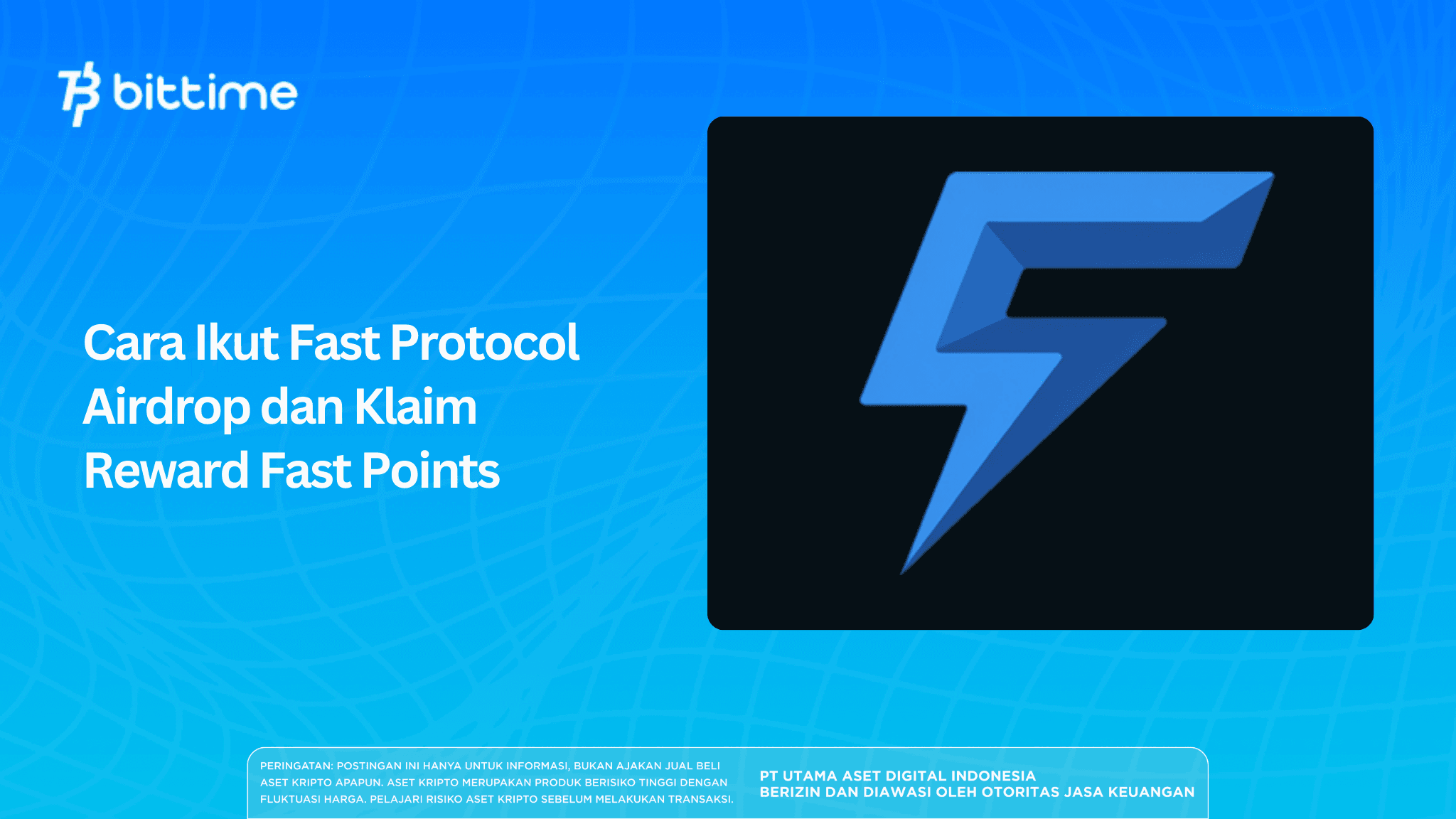 bittime

Cara Ikut Fast Protocol Airdrop dan Klaim Reward Fast Points

PERINGATAN: POSTINGAN INI HANYA UNTUK INFORMASI, BUKAN AJAKAN JUAL BELI ASET KRIPTO APAPUN. ASET KRIPTO MERUPAKAN PRODUK BERISIKO TINGGI DENGAN FLUKTUASI HARGA. PELAJARI RISIKO ASET KRIPTO SEBELUM MELAKUKAN TRANSAKSI.

PT UTAMA ASET DIGITAL INDONESIA
BERIZIN DAN DIAWASI OLEH OTORITAS JASA KEUANGAN